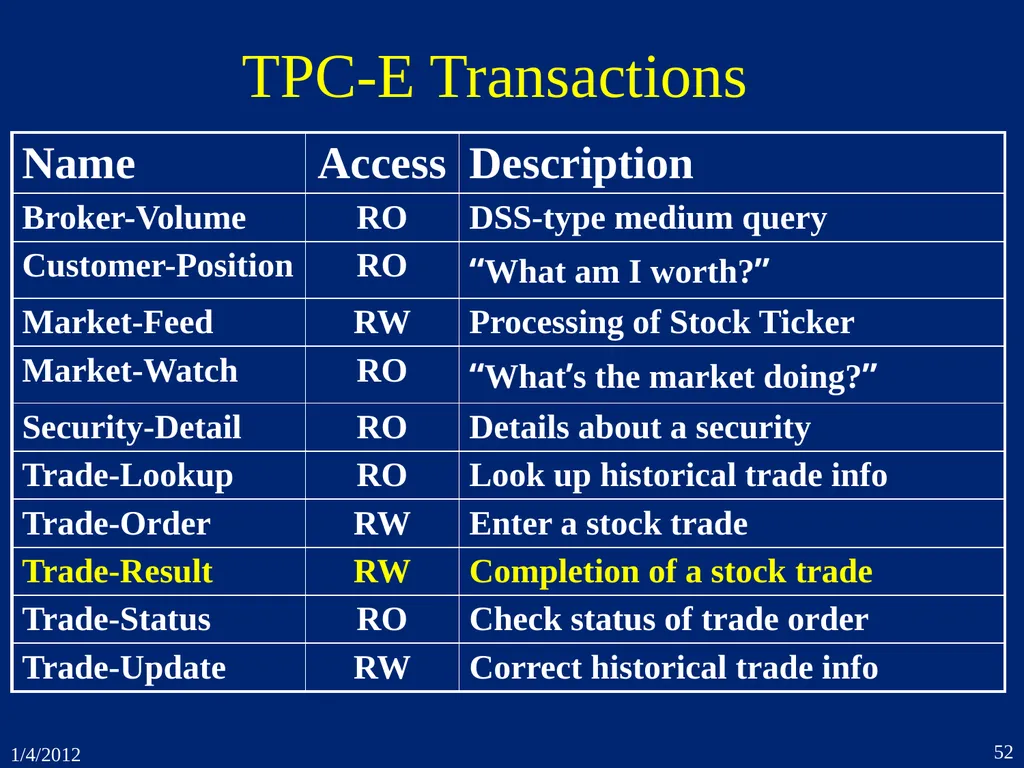 TPC-E Transactions

| Name | Access | Description |
|---|---|---|
| Broker-Volume | RO | DSS-type medium query |
| Customer-Position | RO | "What am I worth?" |
| Market-Feed | RW | Processing of Stock Ticker |
| Market-Watch | RO | "What's the market doing?" |
| Security-Detail | RO | Details about a security |
| Trade-Lookup | RO | Look up historical trade info |
| Trade-Order | RW | Enter a stock trade |
| Trade-Result | RW | Completion of a stock trade |
| Trade-Status | RO | Check status of trade order |
| Trade-Update | RW | Correct historical trade info |

1/4/2012

52